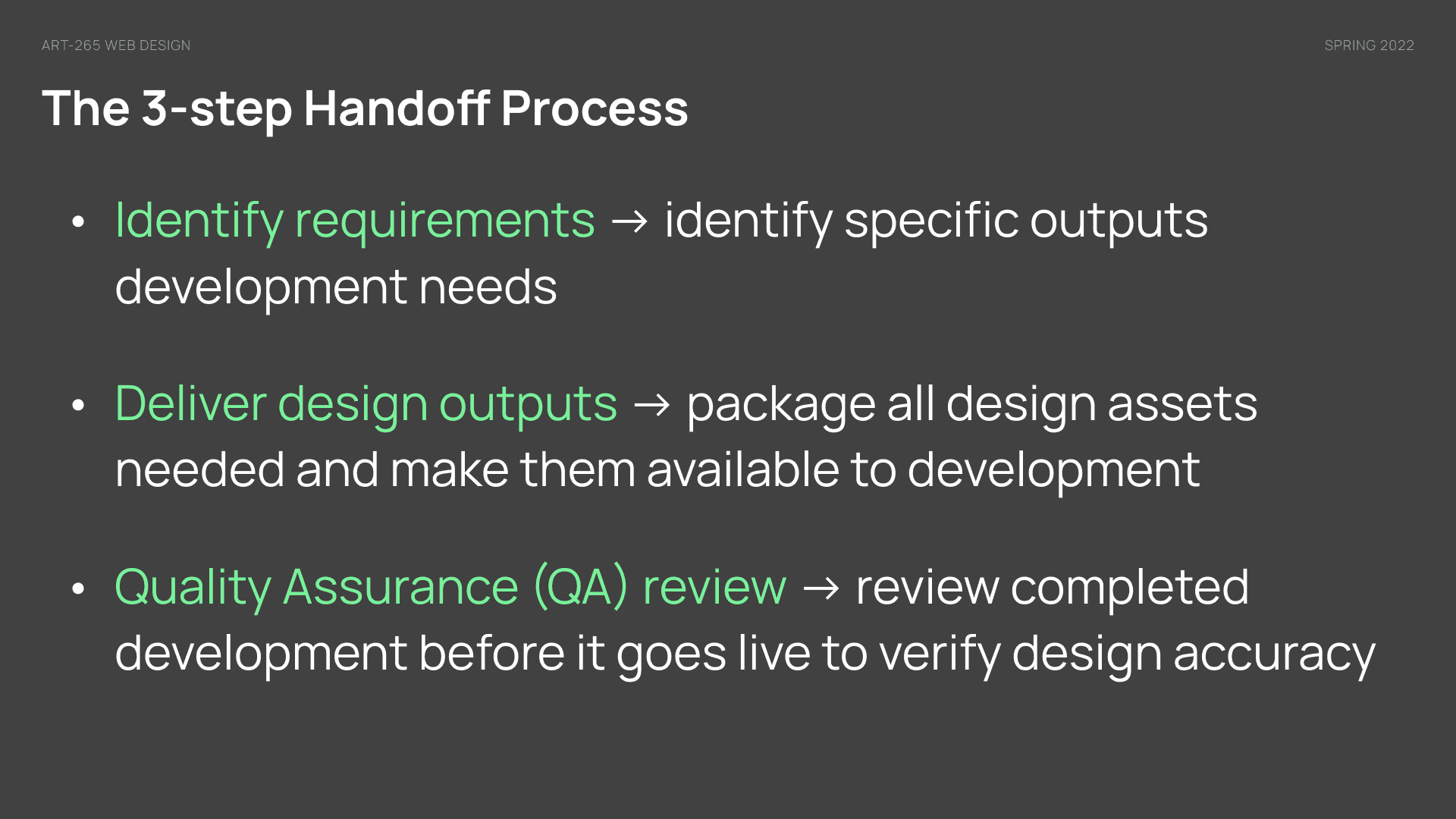 ART-265 WEB DESIGN

SPRING 2022

The 3-step Handoff Process

• Identify requirements → identify specific outputs development needs

• Deliver design outputs → package all design assets needed and make them available to development

• Quality Assurance (QA) review → review completed development before it goes live to verify design accuracy